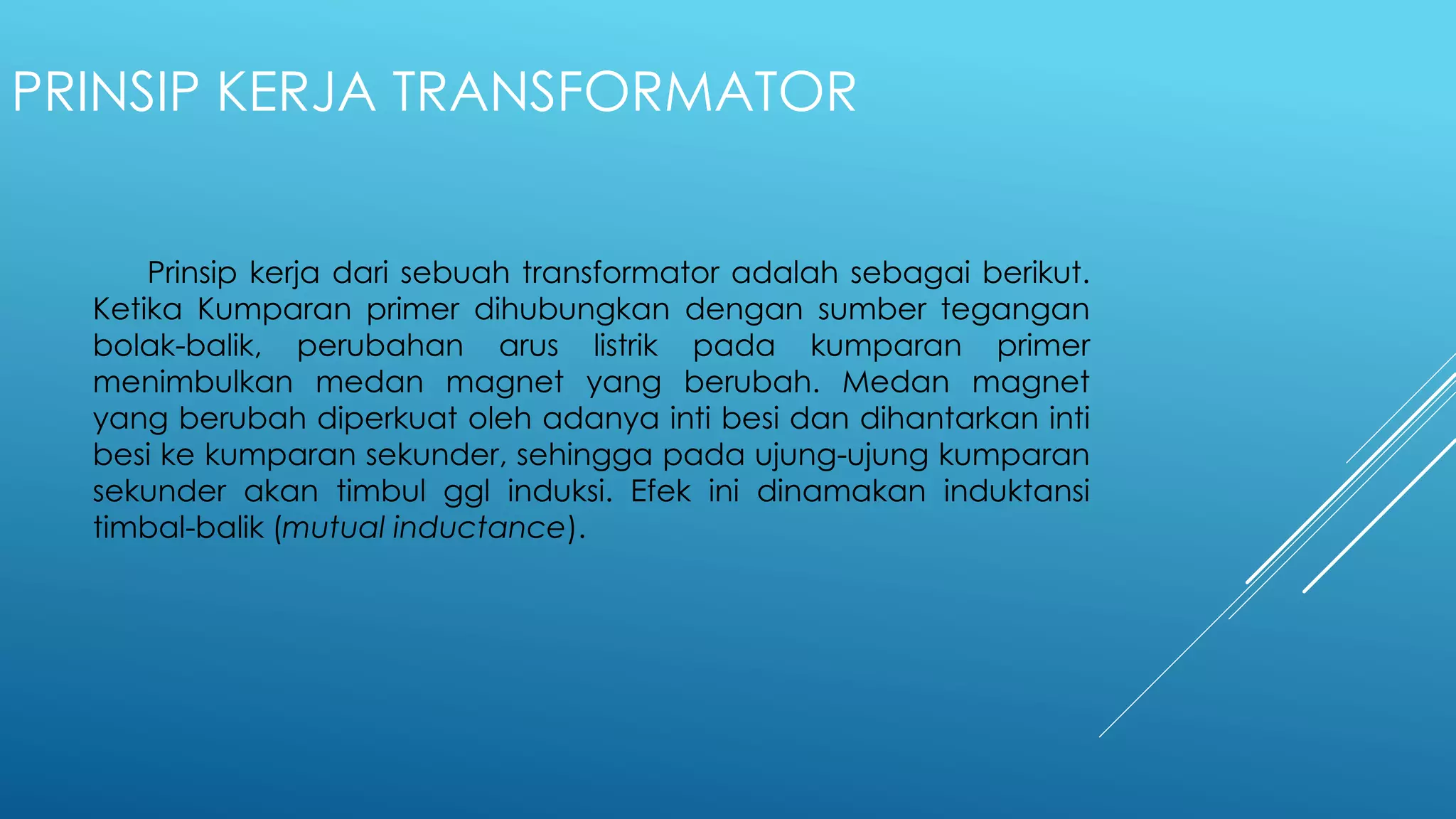 PRINSIP KERJA TRANSFORMATOR

Prinsip kerja dari sebuah transformator adalah sebagai berikut. Ketika Kumparan primer dihubungkan dengan sumber tegangan bolak-balik, perubahan arus listrik pada kumparan primer menimbulkan medan magnet yang berubah. Medan magnet yang berubah diperkuat oleh adanya inti besi dan dihantarkan inti besi ke kumparan sekunder, sehingga pada ujung-ujung kumparan sekunder akan timbul ggl induksi. Efek ini dinamakan induktansi timbal-balik (mutual inductance).